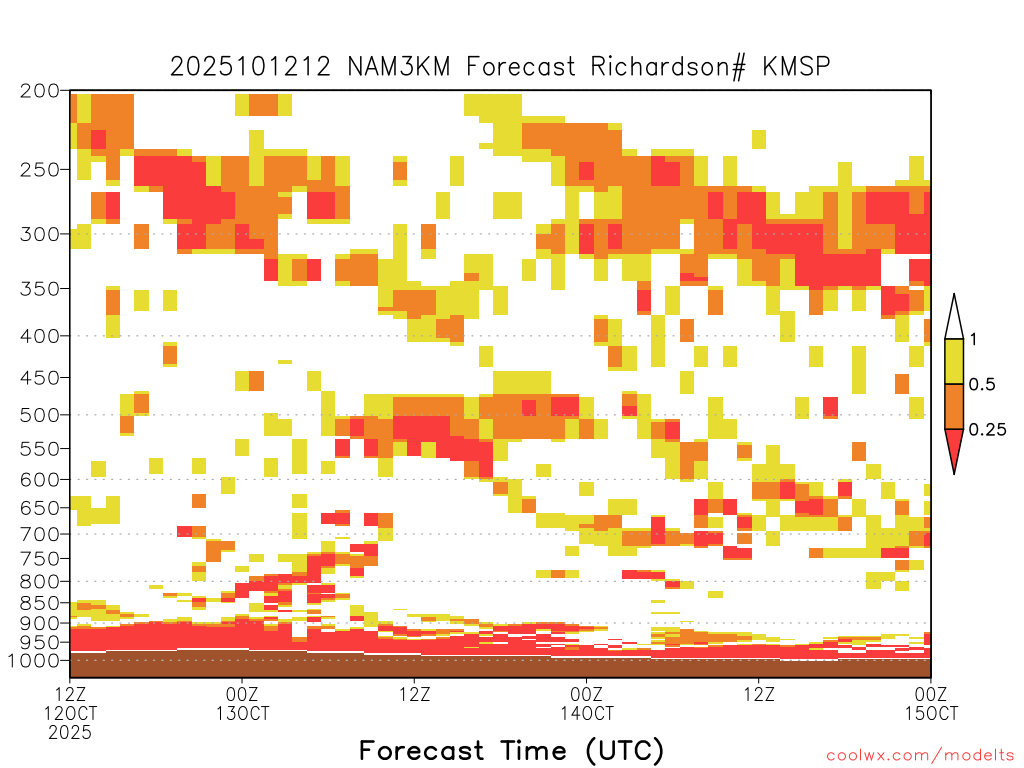 2025101212 NAM3KM Forecast Richardson# KMSP

200
250
300
350
400
450
500
550
600
650
700
750
800
850
900
950
1000

1
0.5
0.25

12Z 12OCT 2025
00Z 13OCT
12Z
00Z 14OCT
12Z
00Z 15OCT

Forecast Time (UTC)

coolwx.com/modelts